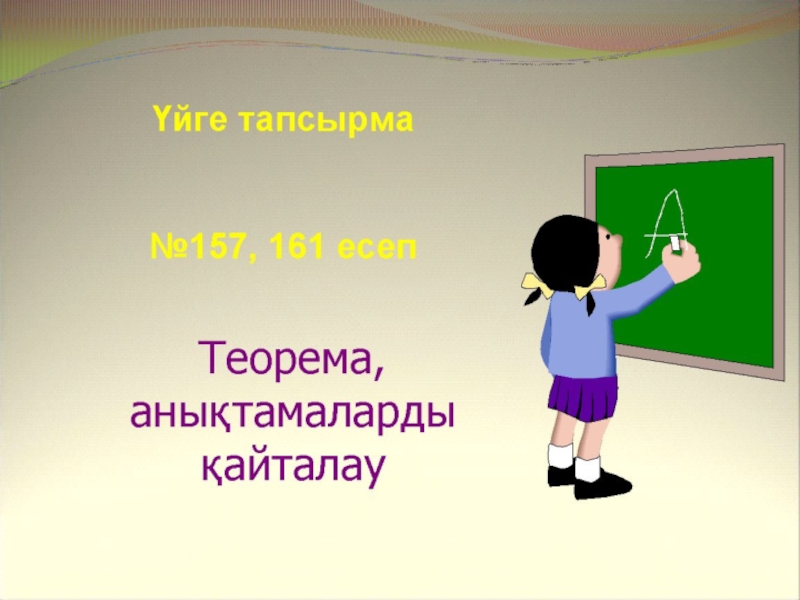 Үйге тапсырма

№157, 161 есеп

Теорема, анықтамаларды қайталау

A